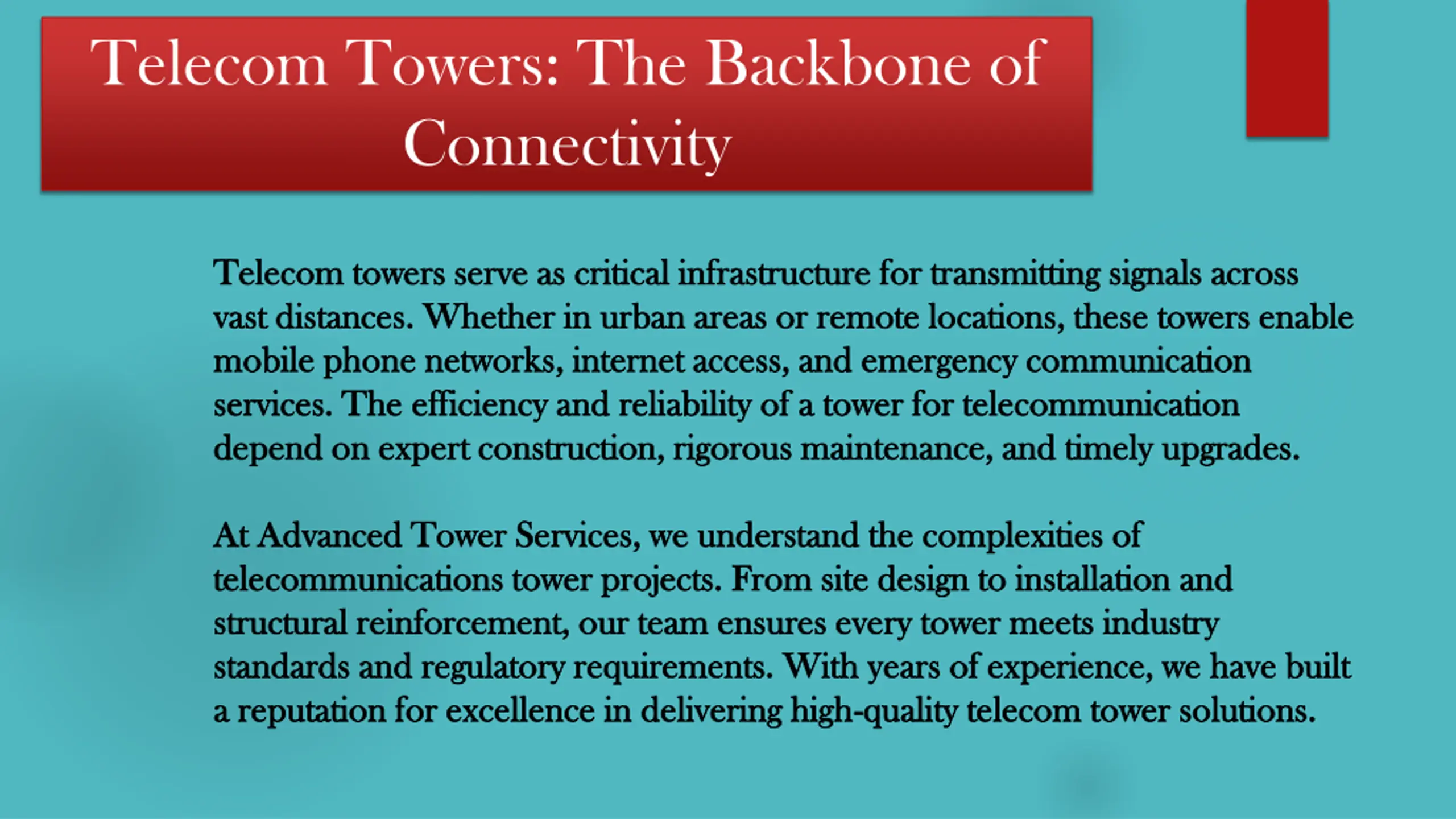 Telecom Towers: The Backbone of Connectivity

Telecom towers serve as critical infrastructure for transmitting signals across vast distances. Whether in urban areas or remote locations, these towers enable mobile phone networks, internet access, and emergency communication services. The efficiency and reliability of a tower for telecommunication depend on expert construction, rigorous maintenance, and timely upgrades.

At Advanced Tower Services, we understand the complexities of telecommunications tower projects. From site design to installation and structural reinforcement, our team ensures every tower meets industry standards and regulatory requirements. With years of experience, we have built a reputation for excellence in delivering high-quality telecom tower solutions.